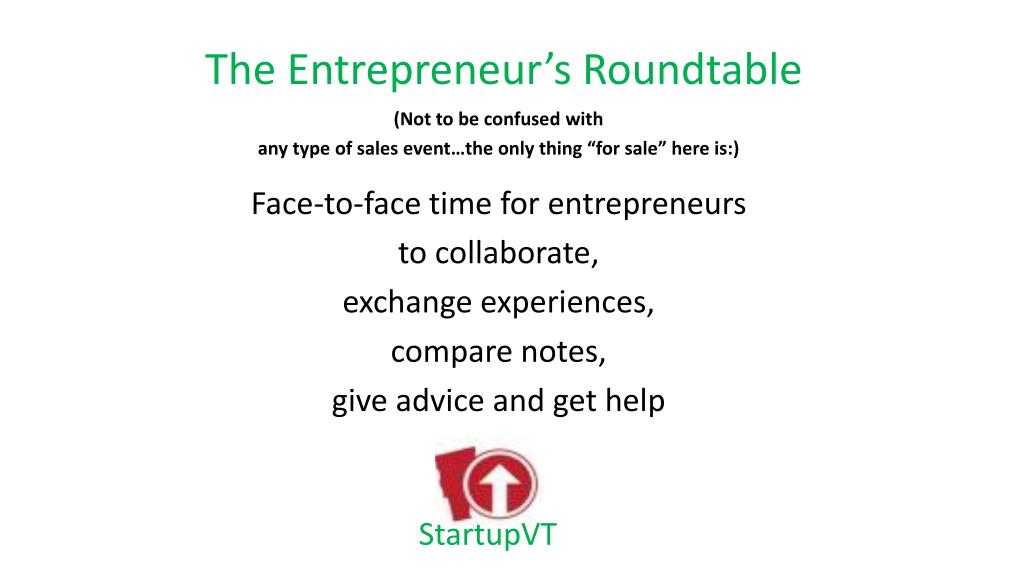 The Entrepreneur’s Roundtable

(Not to be confused with
any type of sales event…the only thing “for sale” here is:)

Face-to-face time for entrepreneurs
to collaborate,
exchange experiences,
compare notes,
give advice and get help

StartupVT